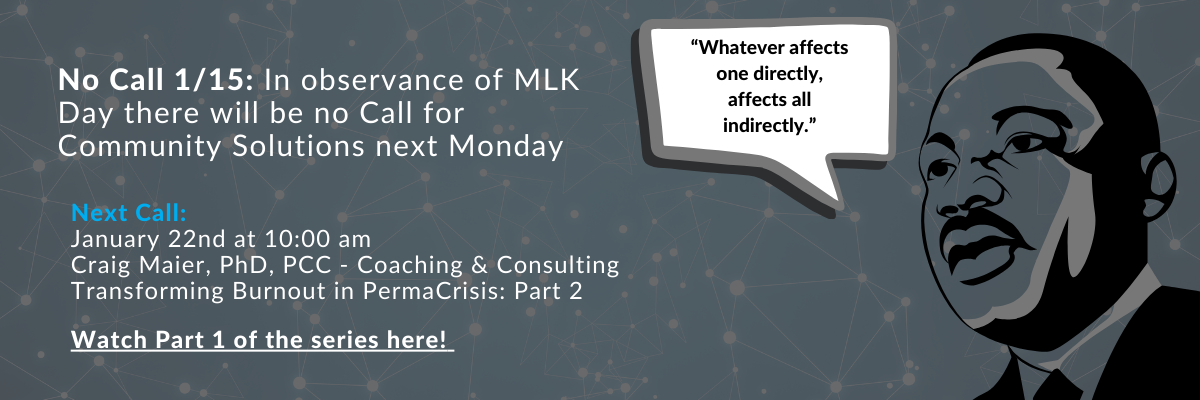 No Call 1/15: In observance of MLK Day there will be no Call for Community Solutions next Monday

Next Call:
January 22nd at 10:00 am
Craig Maier, PhD, PCC - Coaching & Consulting
Transforming Burnout in PermaCrisis: Part 2

Watch Part 1 of the series here!

"Whatever affects one directly, affects all indirectly."